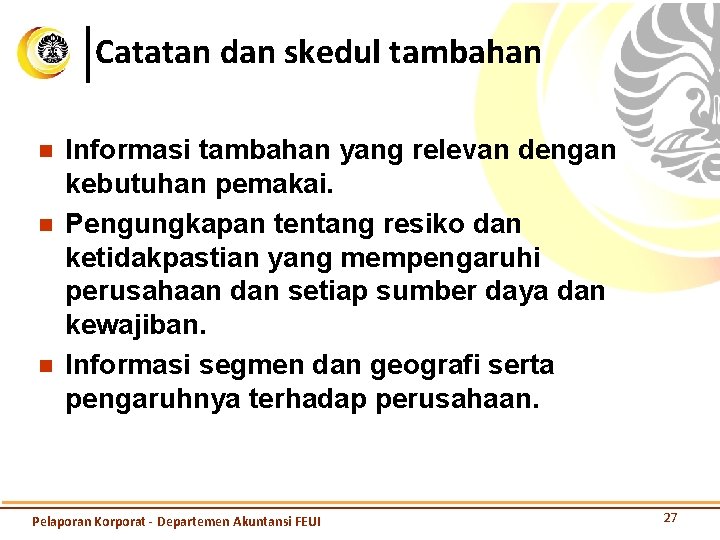 Catatan dan skedul tambahan

- Informasi tambahan yang relevan dengan kebutuhan pemakai.
- Pengungkapan tentang resiko dan ketidakpastian yang mempengaruhi perusahaan dan setiap sumber daya dan kewajiban.
- Informasi segmen dan geografi serta pengaruhnya terhadap perusahaan.

Pelaporan Korporat - Departemen Akuntansi FEUI

27